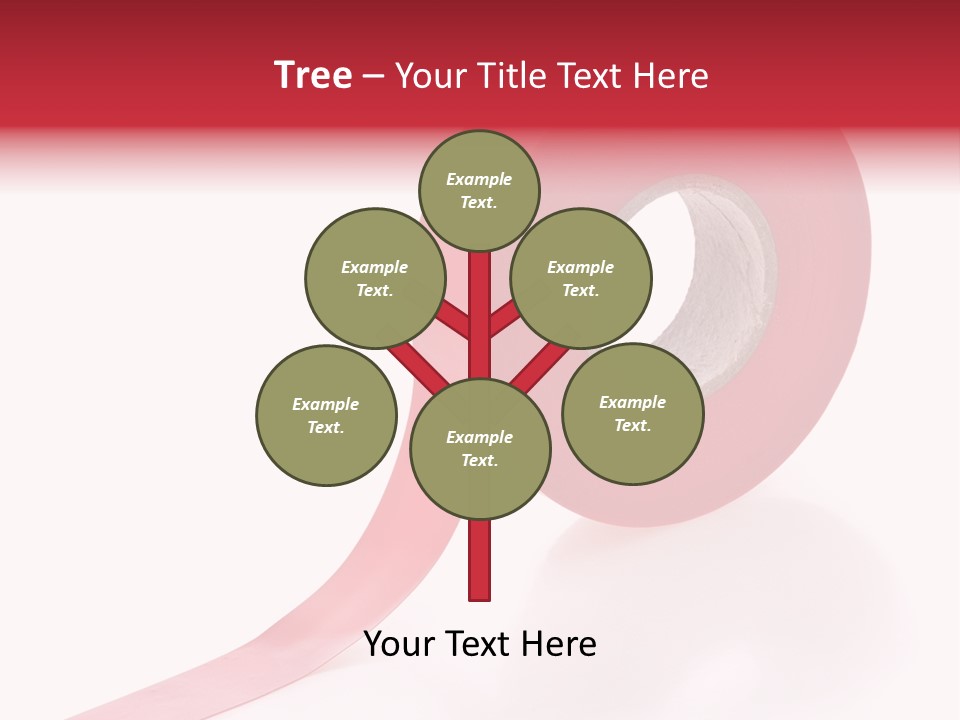 Tree – Your Title Text Here

Example Text.

Example Text.

Example Text.

Example Text.

Example Text.

Example Text.

Your Text Here